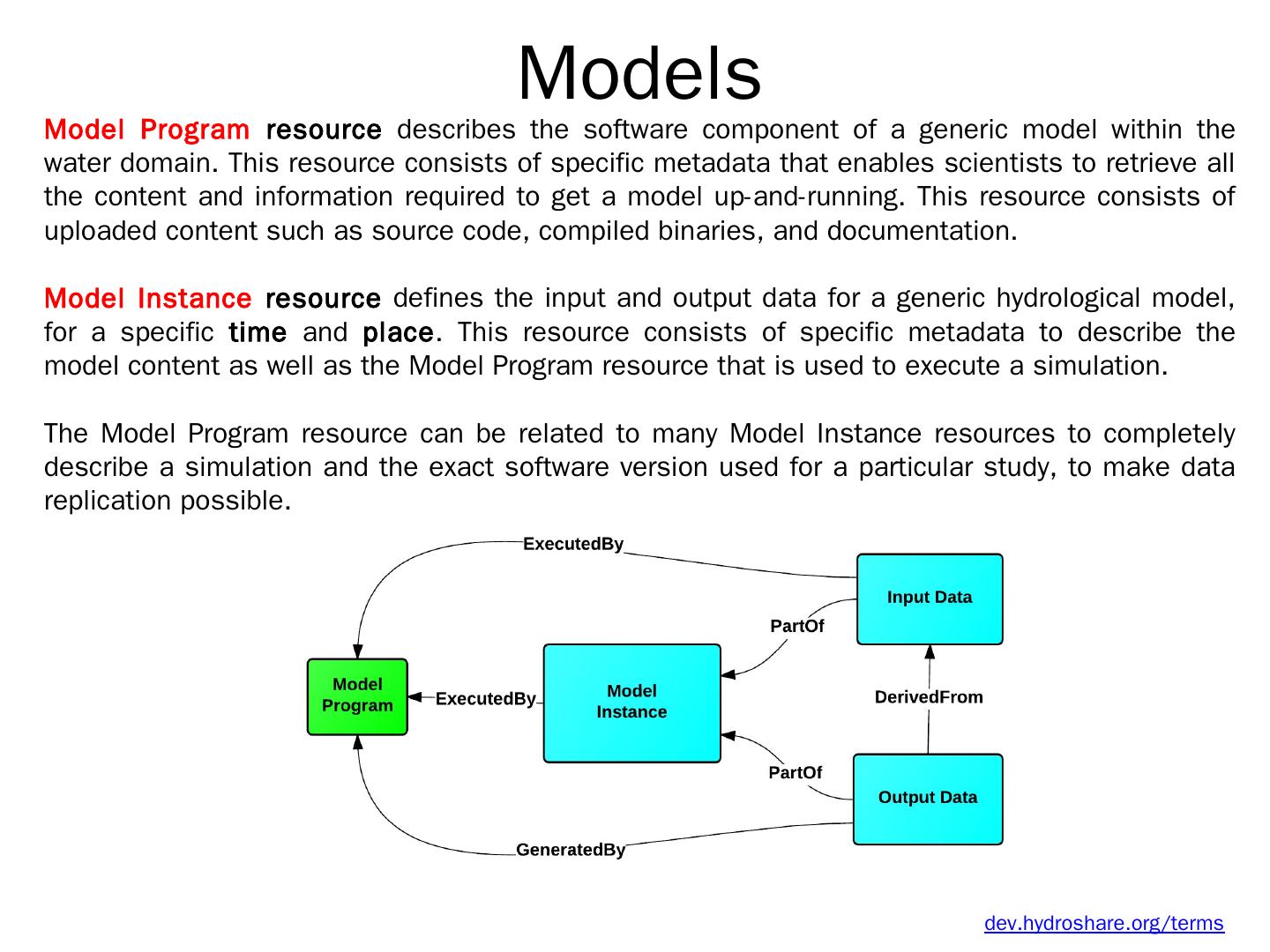 Models

Model Program resource describes the software component of a generic model within the water domain. This resource consists of specific metadata that enables scientists to retrieve all the content and information required to get a model up-and-running. This resource consists of uploaded content such as source code, compiled binaries, and documentation.

Model Instance resource defines the input and output data for a generic hydrological model, for a specific time and place. This resource consists of specific metadata to describe the model content as well as the Model Program resource that is used to execute a simulation.

The Model Program resource can be related to many Model Instance resources to completely describe a simulation and the exact software version used for a particular study, to make data replication possible.

ExecutedBy
Input Data
PartOf
Model Program
ExecutedBy
Model Instance
DerivedFrom
PartOf
Output Data
GeneratedBy

dev.hydroshare.org/terms